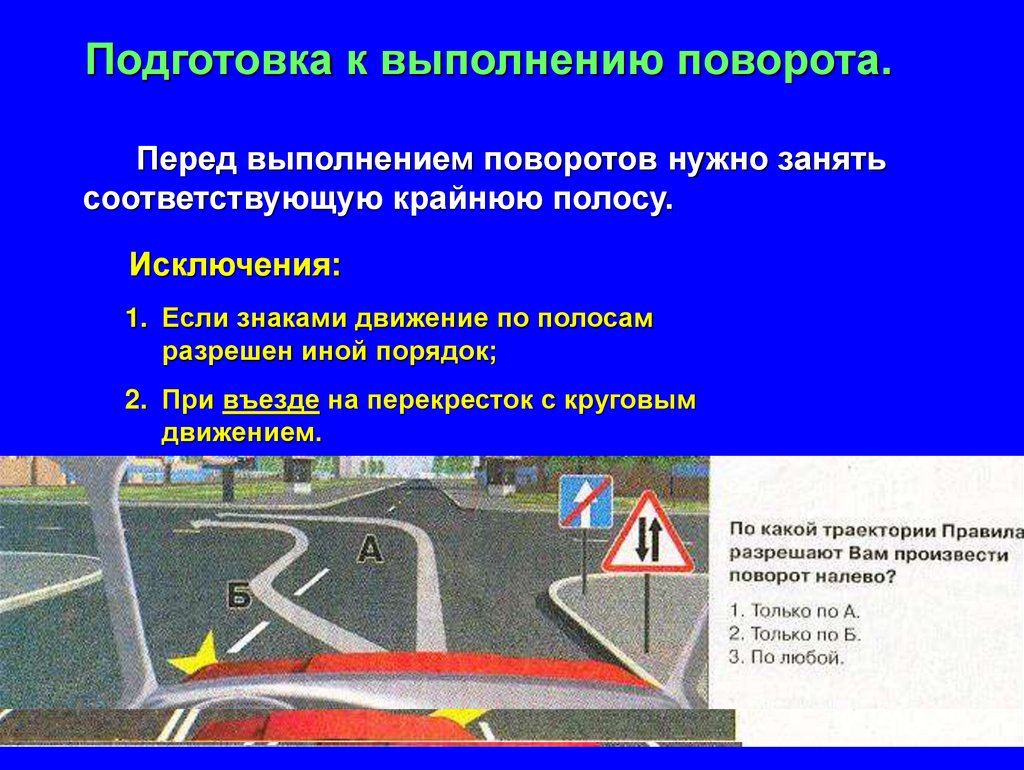 Подготовка к выполнению поворота.

Перед выполнением поворотов нужно занять соответствующую крайнюю полосу.

Исключения:

1. Если знаками движение по полосам разрешен иной порядок;

2. При въезде на перекресток с круговым движением.

А

Б

По какой траектории Правила разрешают Вам произвести поворот налево?

1. Только по А.
2. Только по Б.
3. По любой.